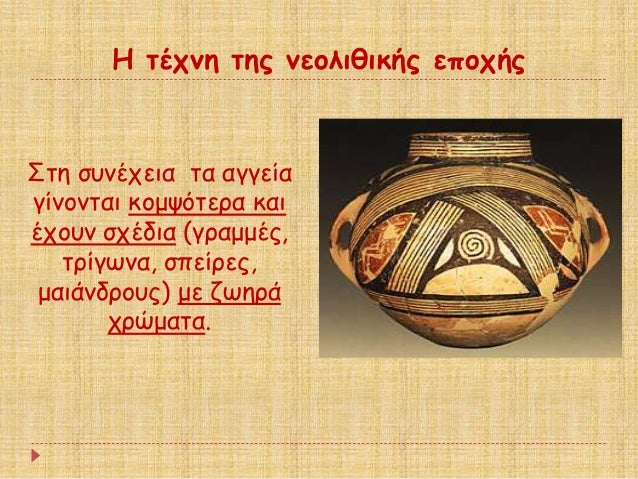 Η τέχνη της νεολιθικής εποχής

Στη συνέχεια τα αγγεία γίνονται κομψότερα και έχουν σχέδια (γραμμές, τρίγωνα, σπείρες, μαιάνδρους) με ζωηρά χρώματα.